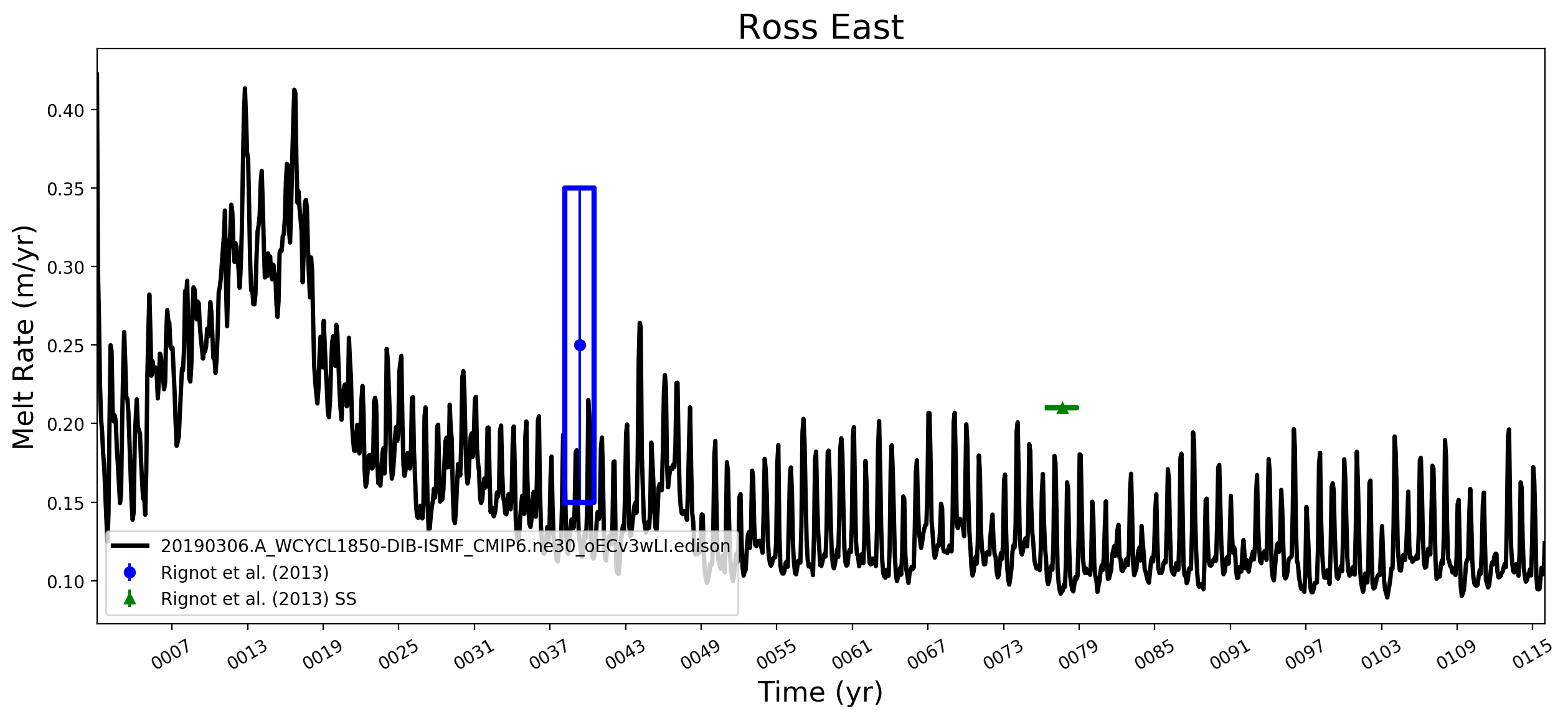 Ross East

Melt Rate (m/yr)

0.40
0.35
0.30
0.25
0.20
0.15
0.10

20190306.A_WCYCL1850-DIB-ISMF_CMIP6.ne30_oECv3wLI.edison
Rignot et al. (2013)
Rignot et al. (2013) SS

0007 0013 0019 0025 0031 0037 0043 0049 0055 0061 0067 0073 0079 0085 0091 0097 0103 0109 0115

Time (yr)